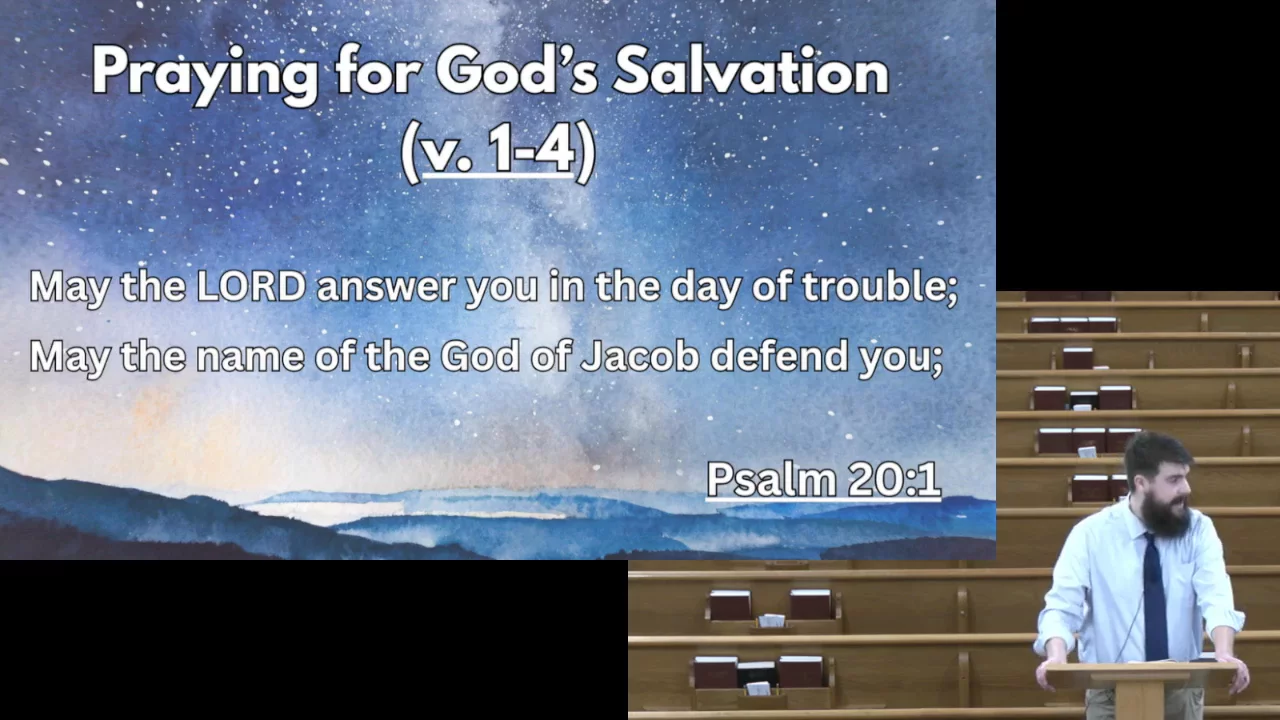 Praying for God's Salvation
(v. 1-4)

May the LORD answer you in the day of trouble;
May the name of the God of Jacob defend you;

Psalm 20:1